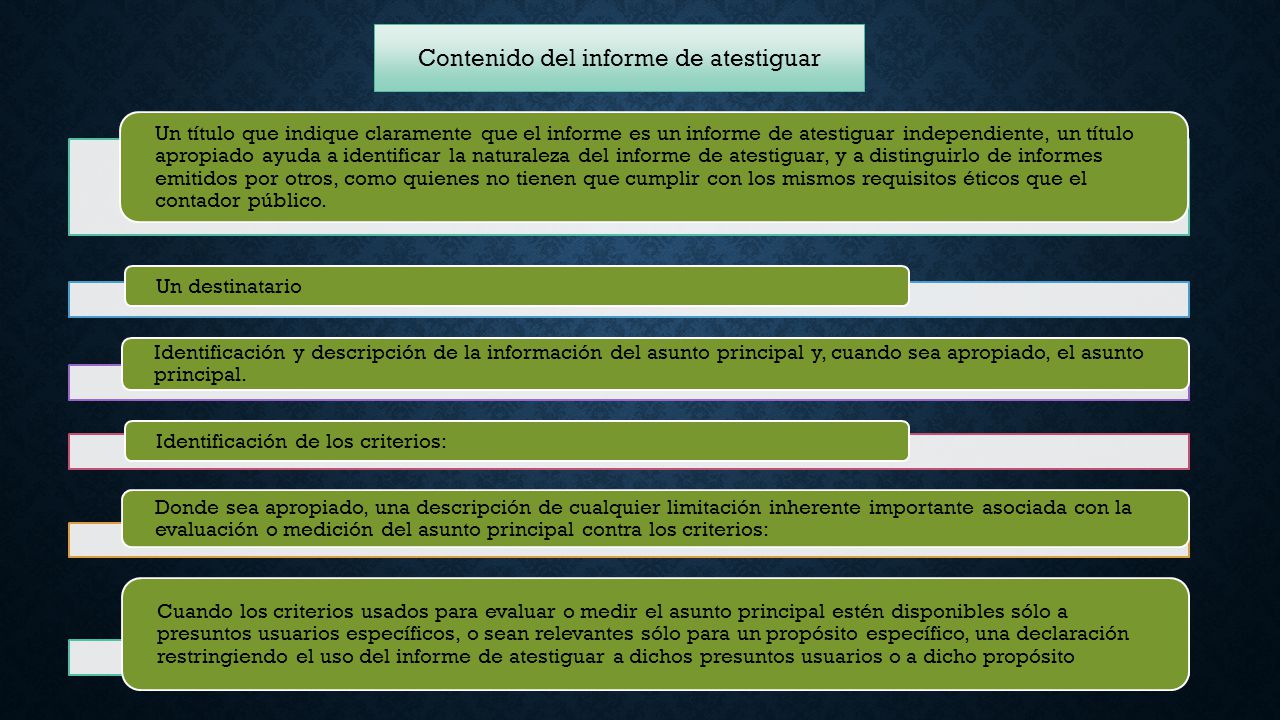 Contenido del informe de atestiguar

Un título que indique claramente que el informe es un informe de atestiguar independiente, un título apropiado ayuda a identificar la naturaleza del informe de atestiguar, y a distinguirlo de informes emitidos por otros, como quienes no tienen que cumplir con los mismos requisitos éticos que el contador público.

Un destinatario

Identificación y descripción de la información del asunto principal y, cuando sea apropiado, el asunto principal.

Identificación de los criterios:

Donde sea apropiado, una descripción de cualquier limitación inherente importante asociada con la evaluación o medición del asunto principal contra los criterios:

Cuando los criterios usados para evaluar o medir el asunto principal estén disponibles sólo a presuntos usuarios específicos, o sean relevantes sólo para un propósito específico, una declaración restringiendo el uso del informe de atestiguar a dichos presuntos usuarios o a dicho propósito